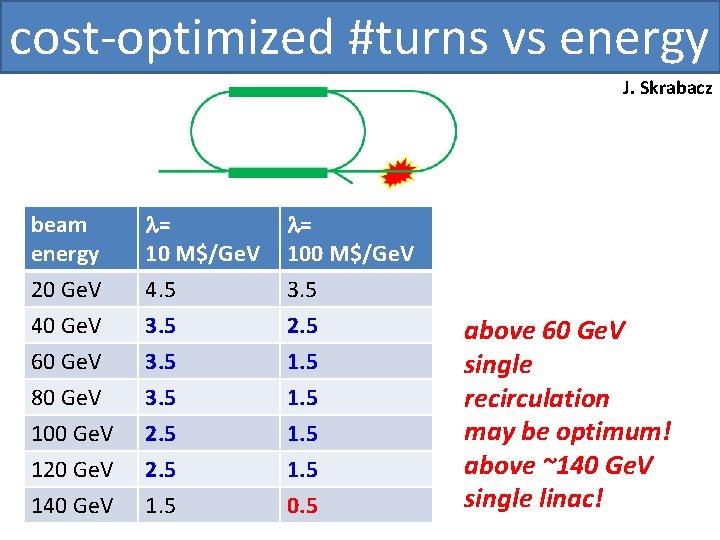 cost-optimized #turns vs energy

J. Skrabacz

| beam energy | $\lambda$= 10 M\$/GeV | $\lambda$= 100 M\$/GeV |
|---|---|---|
| 20 GeV | 4.5 | 3.5 |
| 40 GeV | 3.5 | 2.5 |
| 60 GeV | 3.5 | 1.5 |
| 80 GeV | 3.5 | 1.5 |
| 100 GeV | 2.5 | 1.5 |
| 120 GeV | 2.5 | 1.5 |
| 140 GeV | 1.5 | 0.5 |

above 60 GeV single recirculation may be optimum! above ~140 GeV single linac!